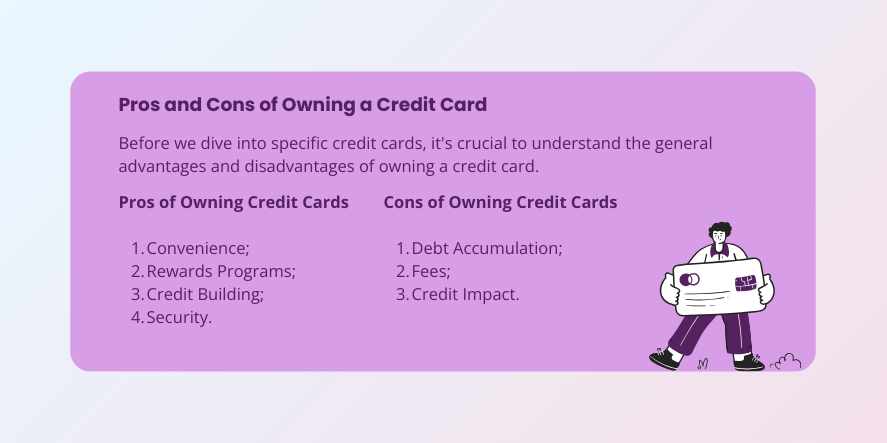 Pros and Cons of Owning a Credit Card

Before we dive into specific credit cards, it's crucial to understand the general advantages and disadvantages of owning a credit card.

Pros of Owning Credit Cards

1. Convenience;
2. Rewards Programs;
3. Credit Building;
4. Security.

Cons of Owning Credit Cards

1. Debt Accumulation;
2. Fees;
3. Credit Impact.